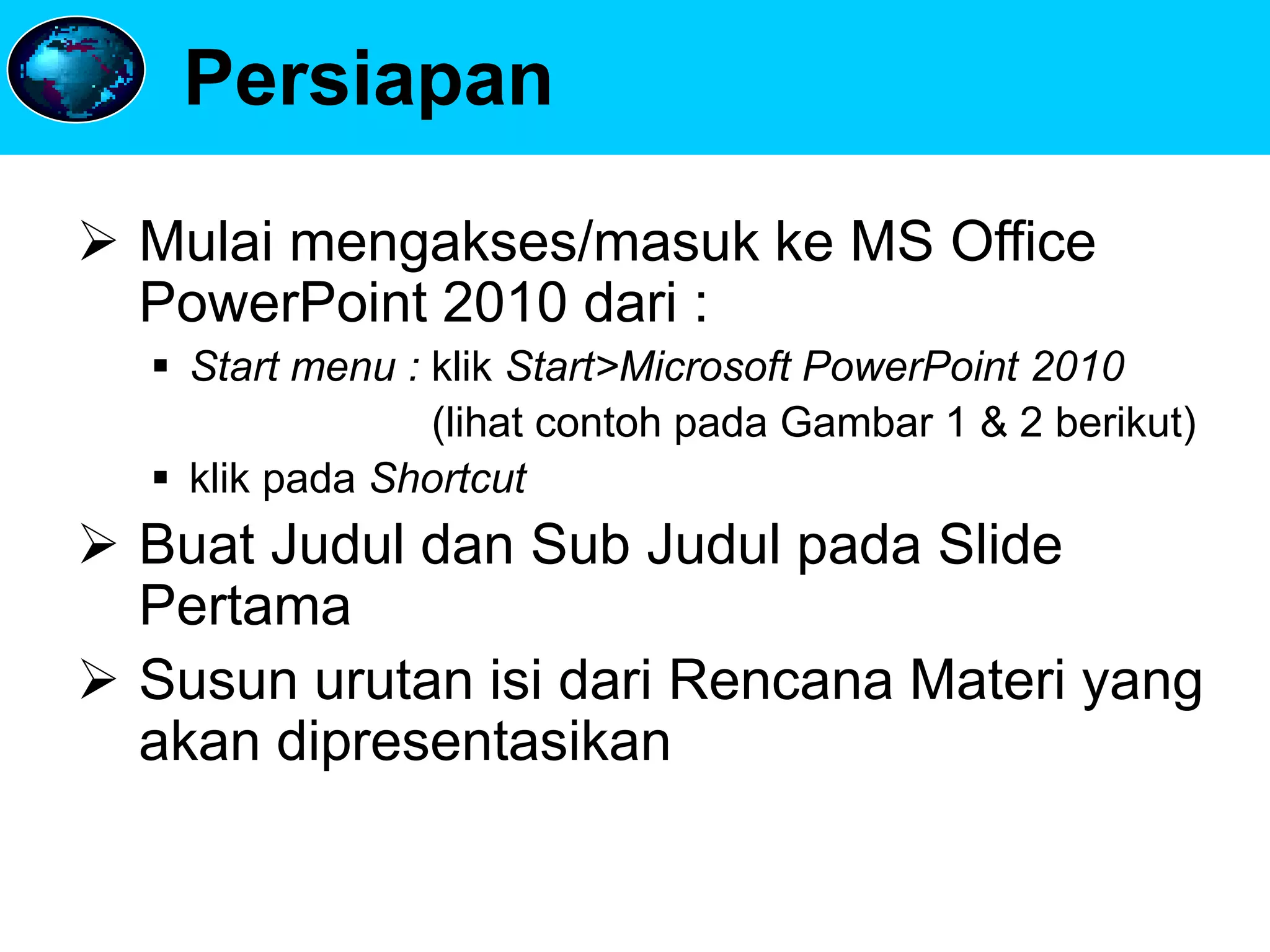 Persiapan

➢ Mulai mengakses/masuk ke MS Office PowerPoint 2010 dari :

▪ Start menu : klik Start>Microsoft PowerPoint 2010 (lihat contoh pada Gambar 1 & 2 berikut)

▪ klik pada Shortcut

➢ Buat Judul dan Sub Judul pada Slide Pertama

➢ Susun urutan isi dari Rencana Materi yang akan dipresentasikan